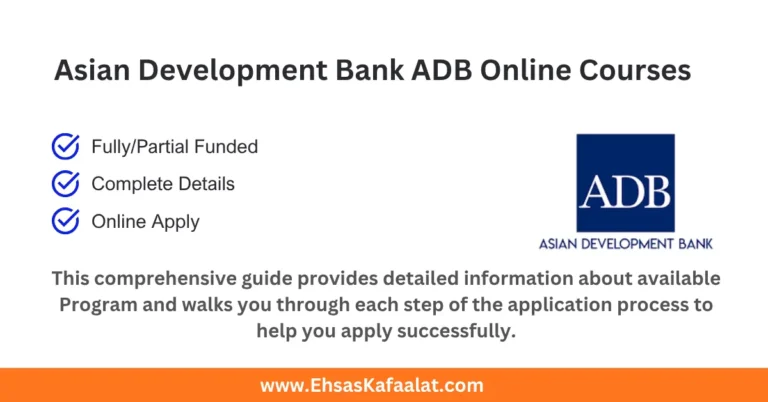 Asian Development Bank ADB Online Courses

Fully/Partial Funded

Complete Details

Online Apply

ADB

ASIAN DEVELOPMENT BANK

This comprehensive guide provides detailed information about available Program and walks you through each step of the application process to help you apply successfully.

www.EhsasKafaalat.com